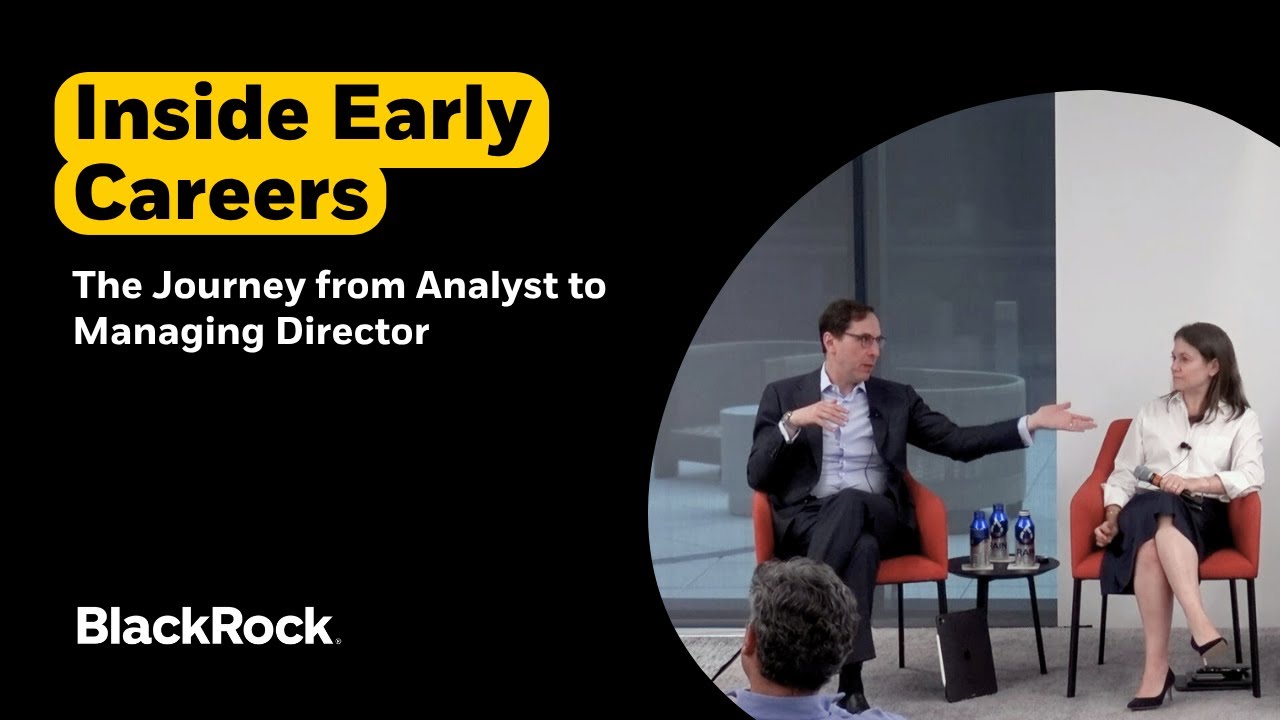 Inside Early Careers

The Journey from Analyst to Managing Director

BlackRock.